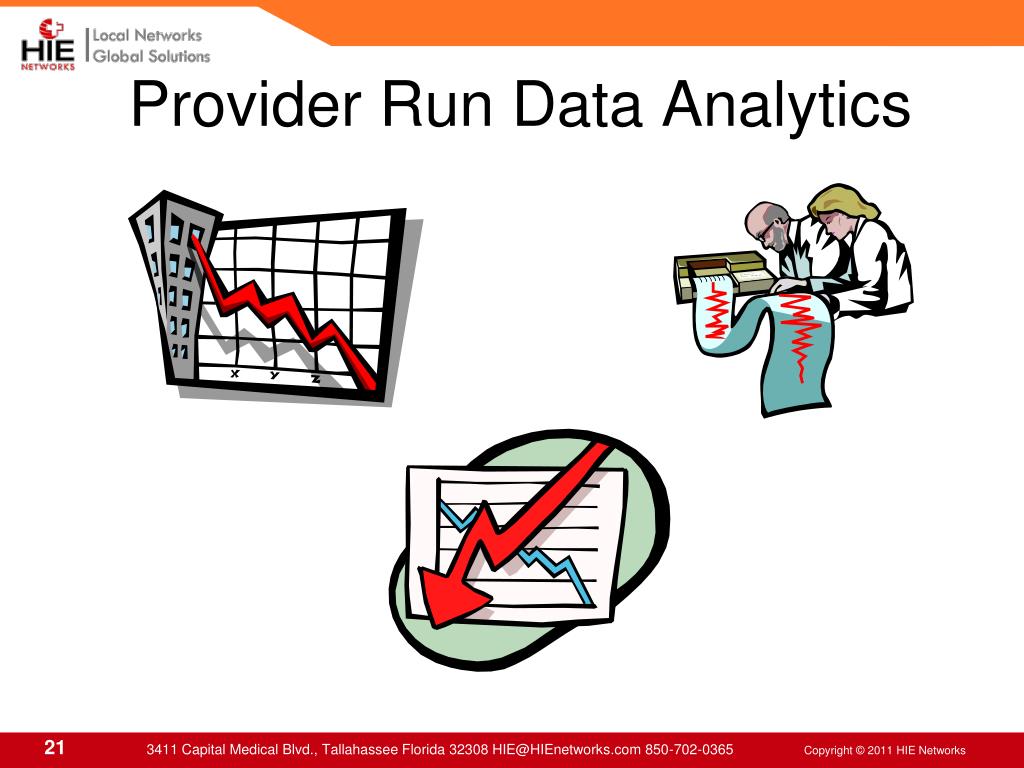 HIE NETWORKS
Local Networks
Global Solutions

Provider Run Data Analytics

x y z

21
3411 Capital Medical Blvd., Tallahassee Florida 32308 HIE@HIEnetworks.com 850-702-0365
Copyright © 2011 HIE Networks